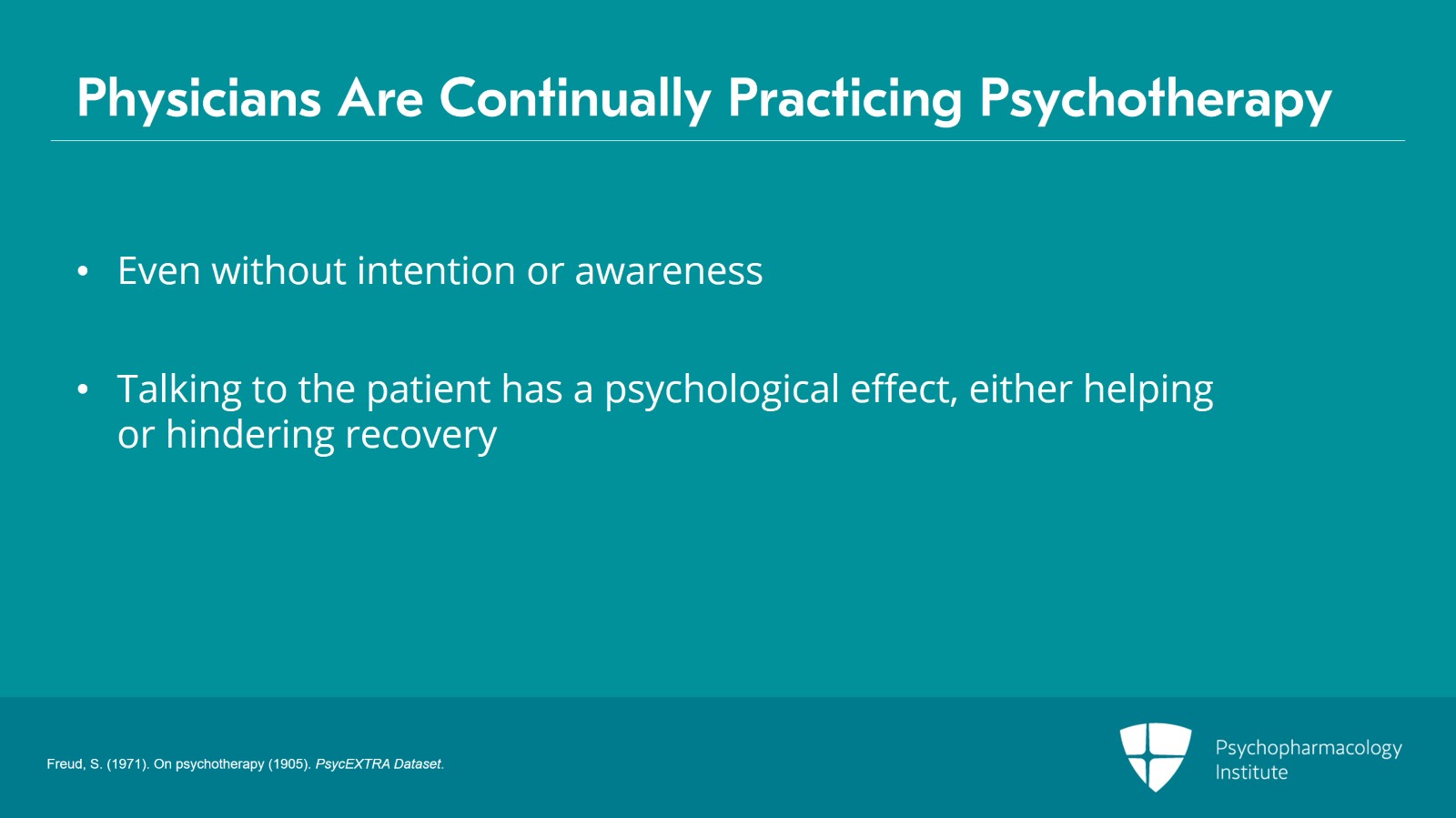 Physicians Are Continually Practicing Psychotherapy

• Even without intention or awareness

• Talking to the patient has a psychological effect, either helping or hindering recovery

Freud, S. (1971). On psychotherapy (1905). PsycEXTRA Dataset.

Psychopharmacology Institute